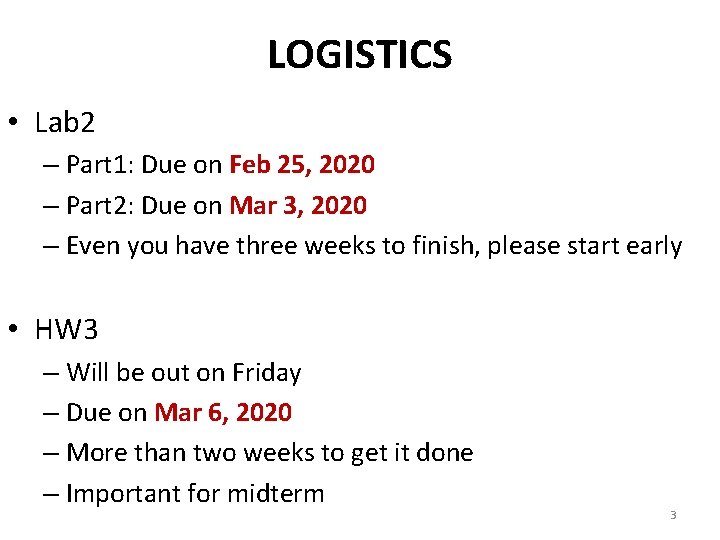 LOGISTICS

• Lab2
– Part1: Due on Feb 25, 2020
– Part2: Due on Mar 3, 2020
– Even you have three weeks to finish, please start early

• HW3
– Will be out on Friday
– Due on Mar 6, 2020
– More than two weeks to get it done
– Important for midterm

3